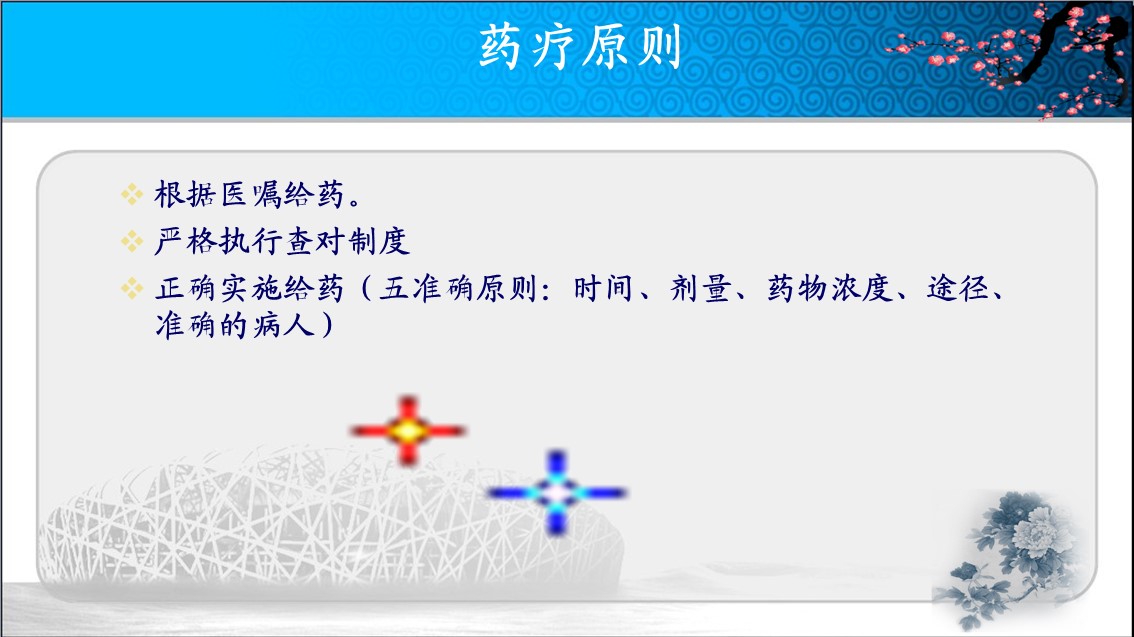 药疗原则

❖ 根据医嘱给药。
❖ 严格执行查对制度
❖ 正确实施给药（五准确原则：时间、剂量、药物浓度、途径、准确的病人）